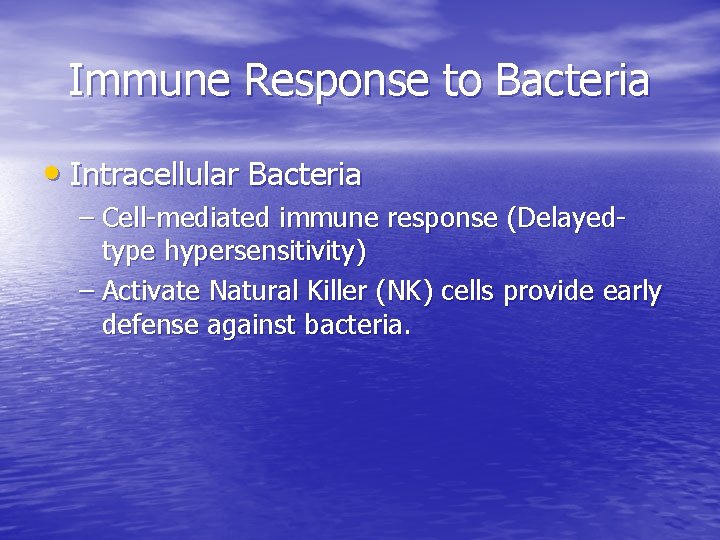 Immune Response to Bacteria

• Intracellular Bacteria

– Cell-mediated immune response (Delayed-type hypersensitivity)

– Activate Natural Killer (NK) cells provide early defense against bacteria.